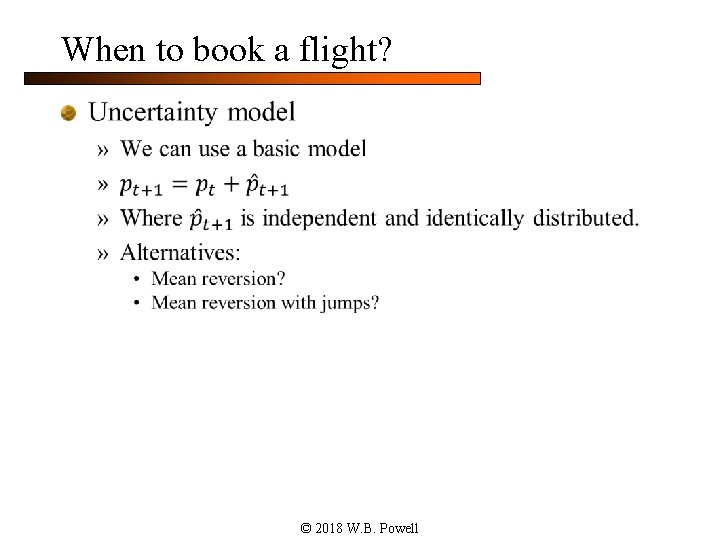 When to book a flight?

Uncertainty model

» We can use a basic model

» $p_{t+1} = p_t + \hat{p}_{t+1}$

» Where $\hat{p}_{t+1}$ is independent and identically distributed.

» Alternatives:

• Mean reversion?

• Mean reversion with jumps?

© 2018 W.B. Powell